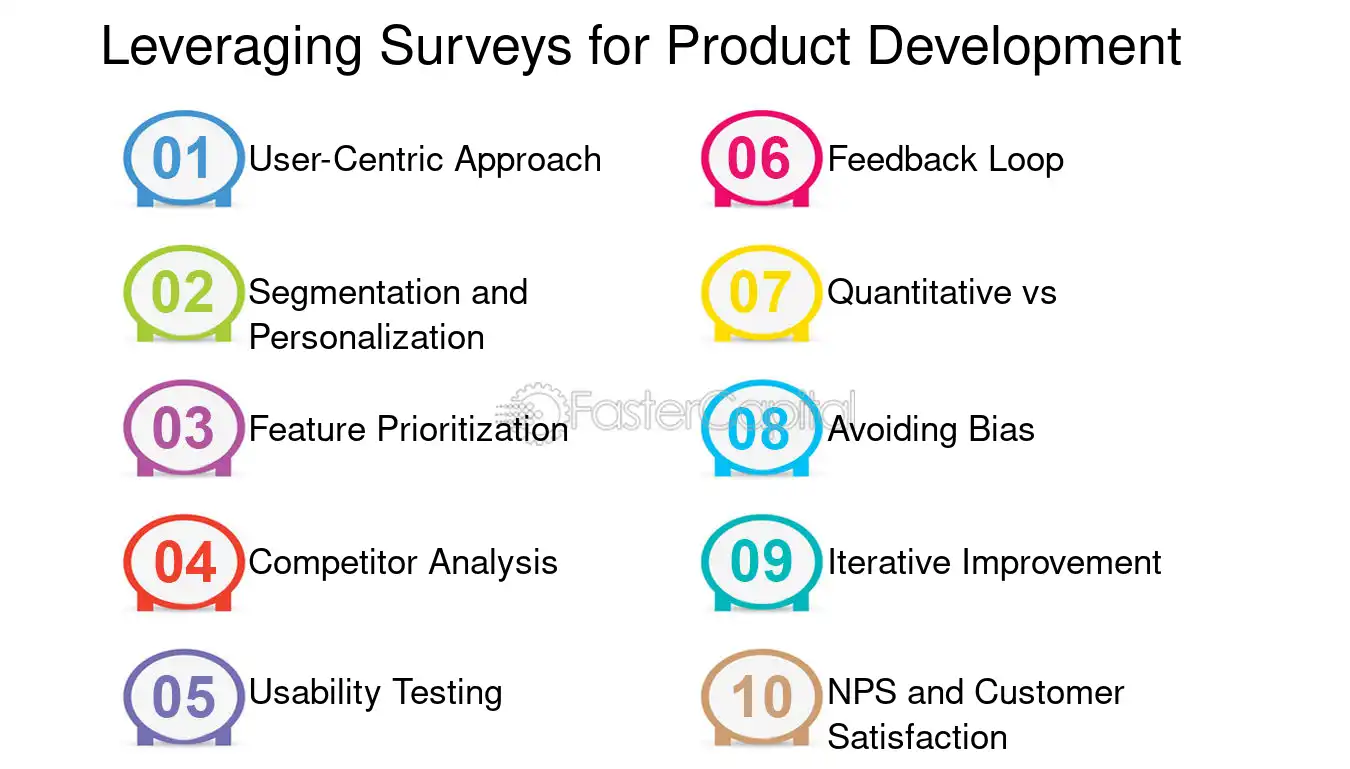 Leveraging Surveys for Product Development

01 User-Centric Approach

02 Segmentation and Personalization

03 Feature Prioritization

04 Competitor Analysis

05 Usability Testing

06 Feedback Loop

07 Quantitative vs

08 Avoiding Bias

09 Iterative Improvement

10 NPS and Customer Satisfaction

FasterCapital